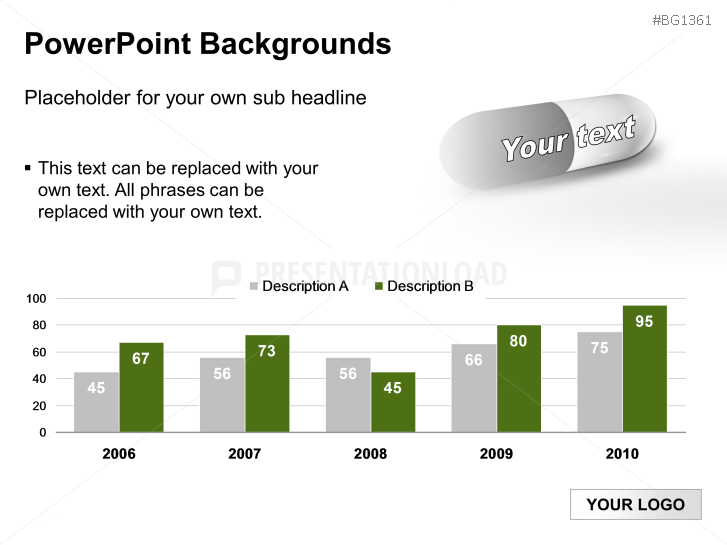 #BG1361

PowerPoint Backgrounds

Placeholder for your own sub headline

Your text

▪ This text can be replaced with your own text. All phrases can be replaced with your own text.

PRESENTATIONLOAD

Description A   Description B

100
80
60
40
20
0

45 67
56 73
56 45
66 80
75 95

2006 2007 2008 2009 2010

YOUR LOGO